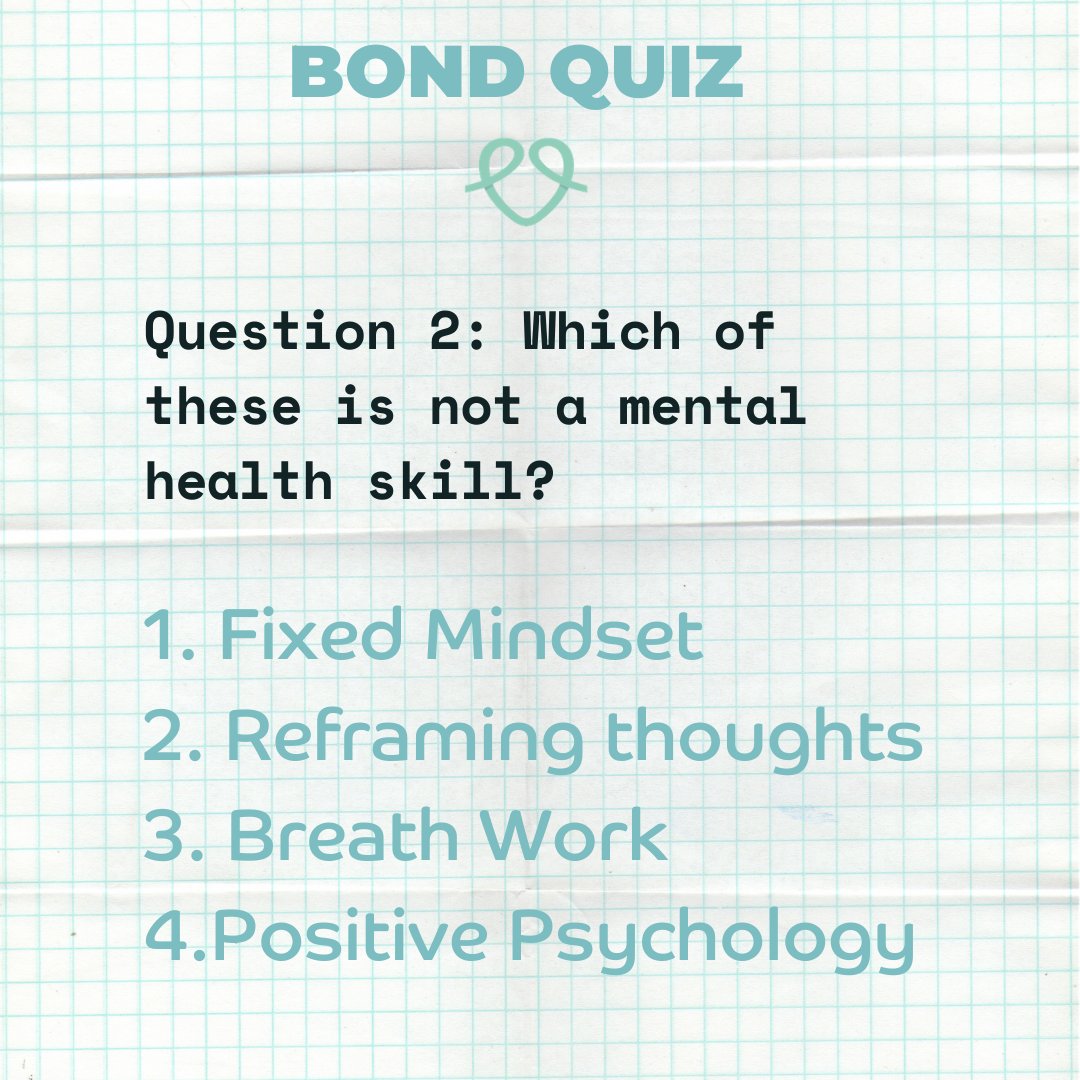 BOND QUIZ

Question 2: Which of these is not a mental health skill?

1. Fixed Mindset
2. Reframing thoughts
3. Breath Work
4.Positive Psychology